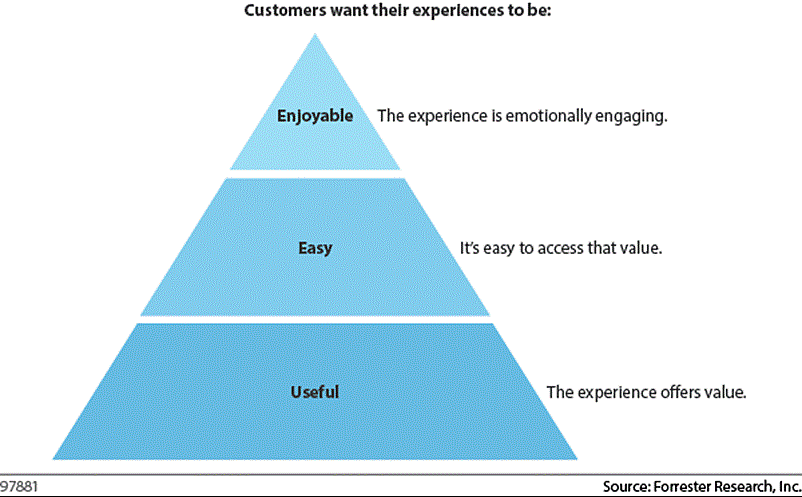 Customers want their experiences to be:

Enjoyable The experience is emotionally engaging.

Easy It's easy to access that value.

Useful The experience offers value.

97881

Source: Forrester Research, Inc.